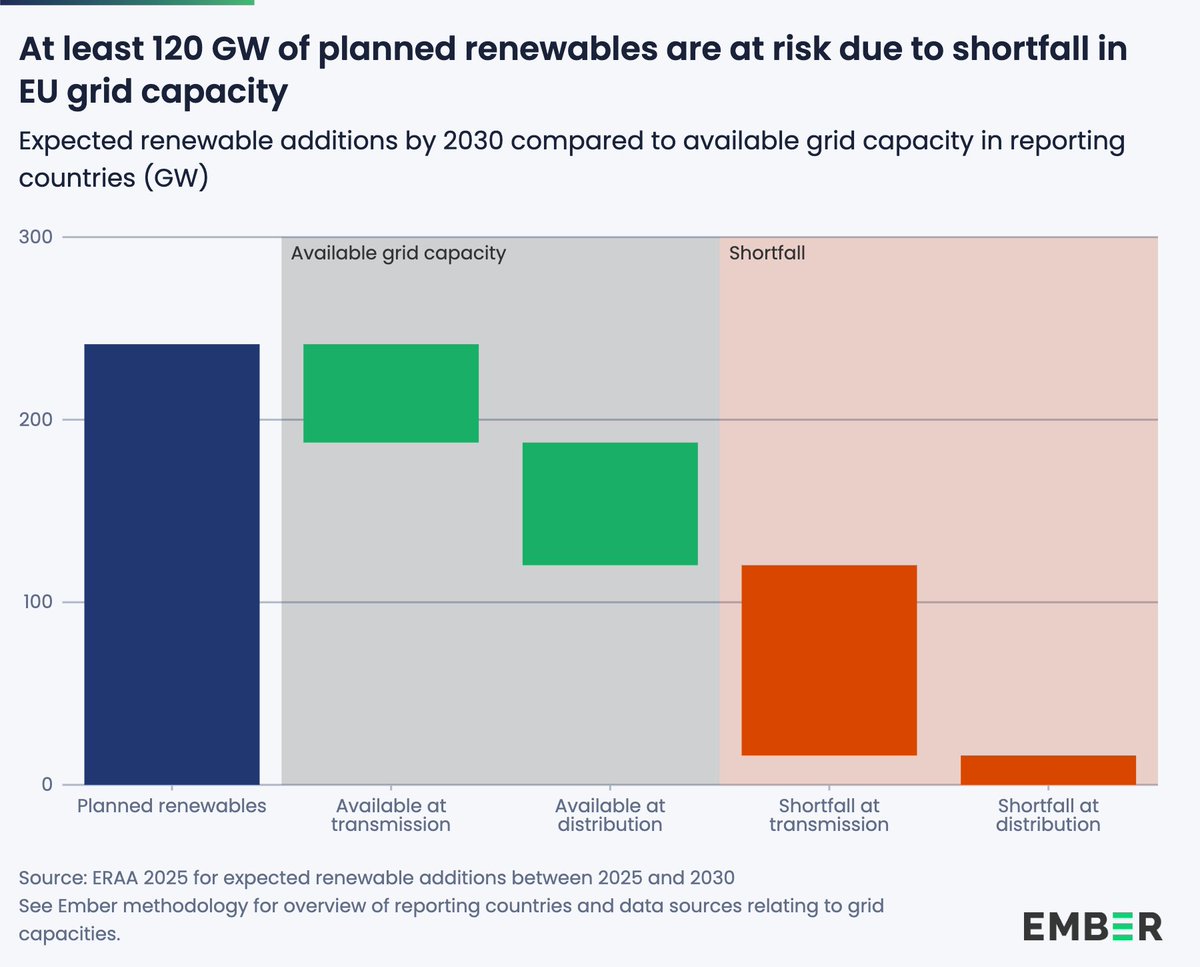 At least 120 GW of planned renewables are at risk due to shortfall in EU grid capacity

Expected renewable additions by 2030 compared to available grid capacity in reporting countries (GW)

300
200
100
0

Available grid capacity
Shortfall

Planned renewables
Available at transmission
Available at distribution
Shortfall at transmission
Shortfall at distribution

Source: ERAA 2025 for expected renewable additions between 2025 and 2030
See Ember methodology for overview of reporting countries and data sources relating to grid capacities.

EMBER